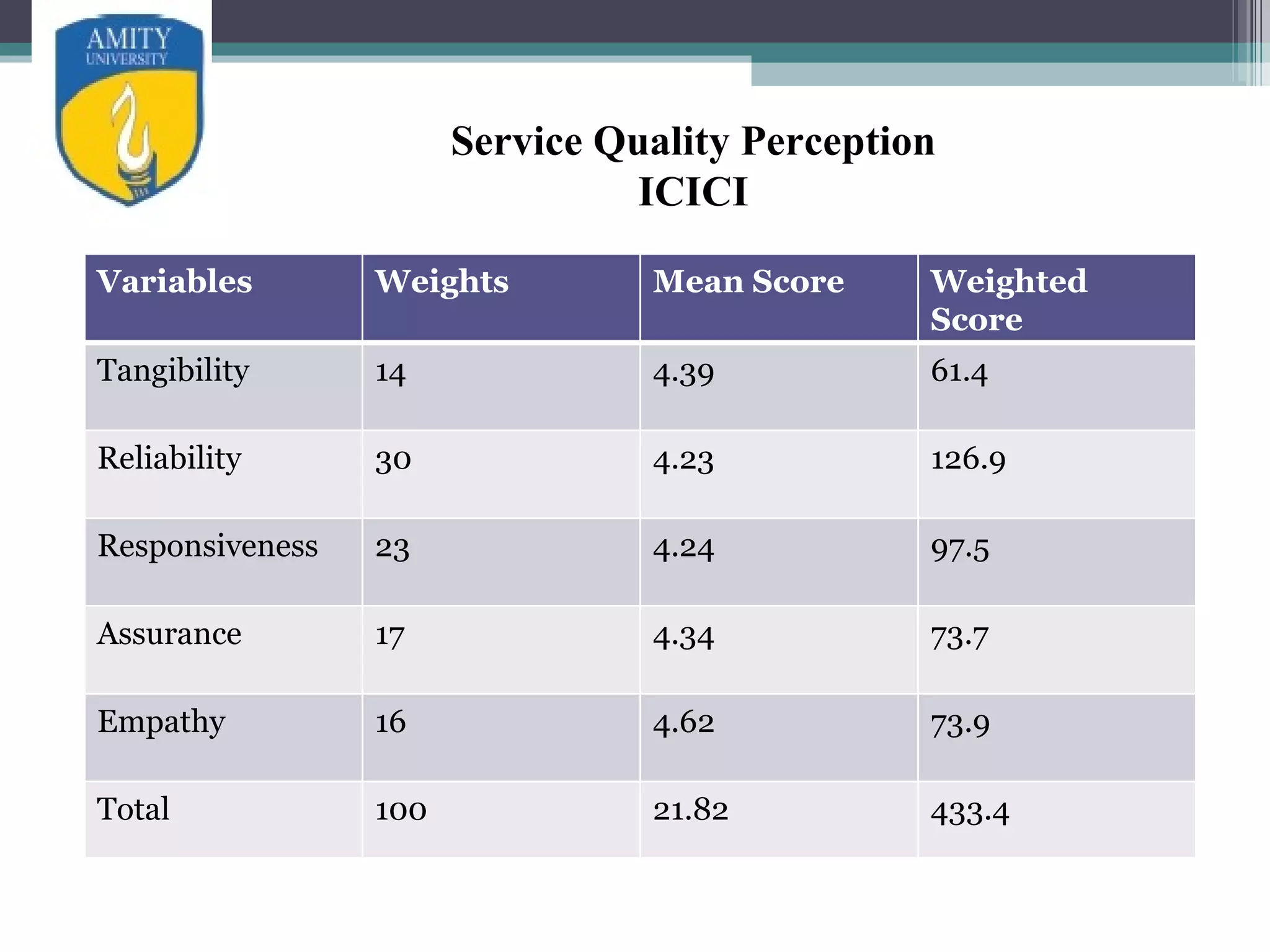 AMITY
UNIVERSITY

Service Quality Perception
ICICI

| Variables | Weights | Mean Score | Weighted Score |
|---|---|---|---|
| Tangibility | 14 | 4.39 | 61.4 |
| Reliability | 30 | 4.23 | 126.9 |
| Responsiveness | 23 | 4.24 | 97.5 |
| Assurance | 17 | 4.34 | 73.7 |
| Empathy | 16 | 4.62 | 73.9 |
| Total | 100 | 21.82 | 433.4 |